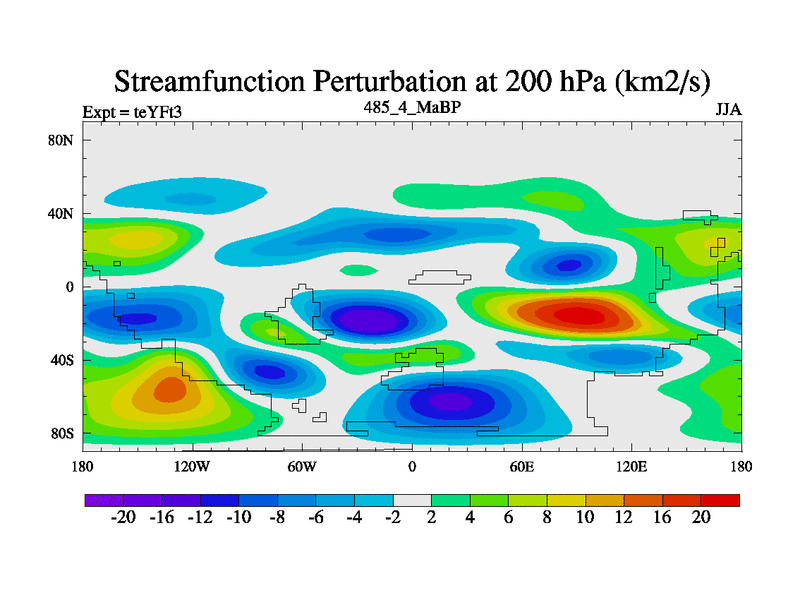 Streamfunction Perturbation at 200 hPa (km2/s)

Expt = teYFt3

485_4_MaBP

JJA

80N
40N
0
40S
80S

180 120W 60W 0 60E 120E 180

-20 -16 -12 -10 -8 -6 -4 -2 2 4 6 8 10 12 16 20